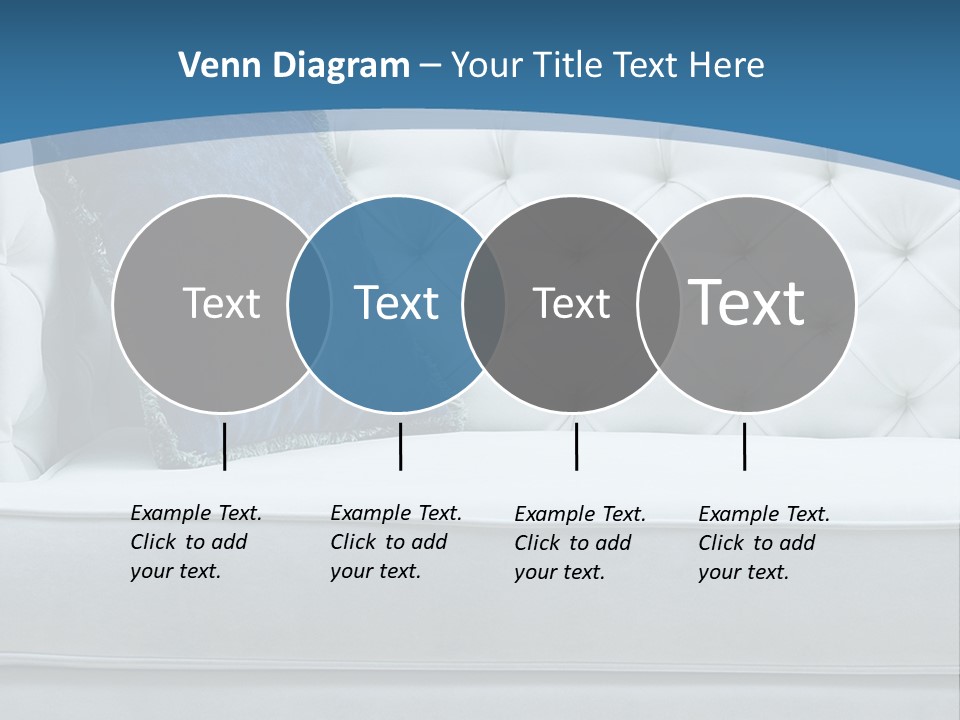 Venn Diagram – Your Title Text Here

Text

Text

Text

Text

Example Text. Click to add your text.

Example Text. Click to add your text.

Example Text. Click to add your text.

Example Text. Click to add your text.